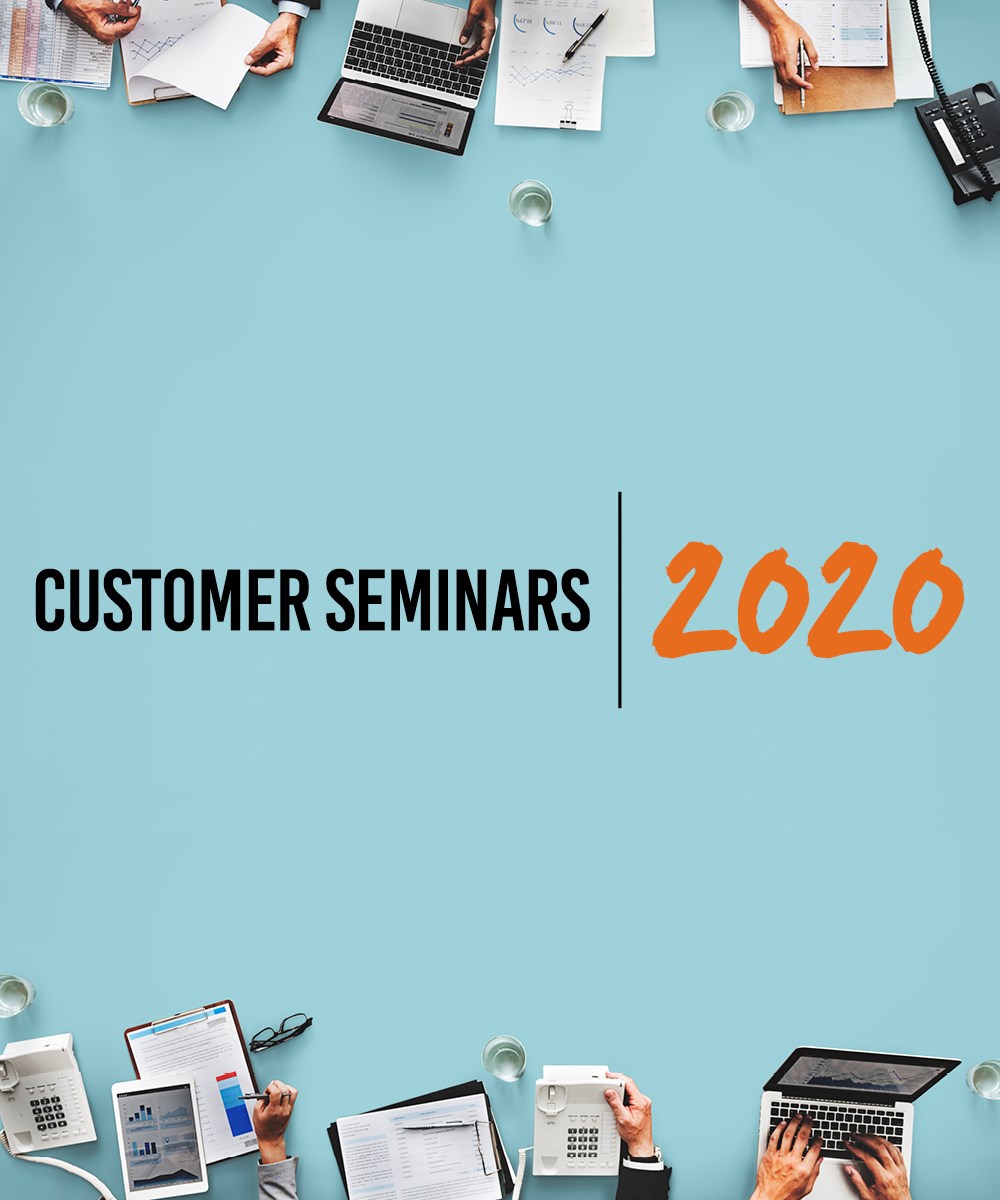 CUSTOMER SEMINARS 2020